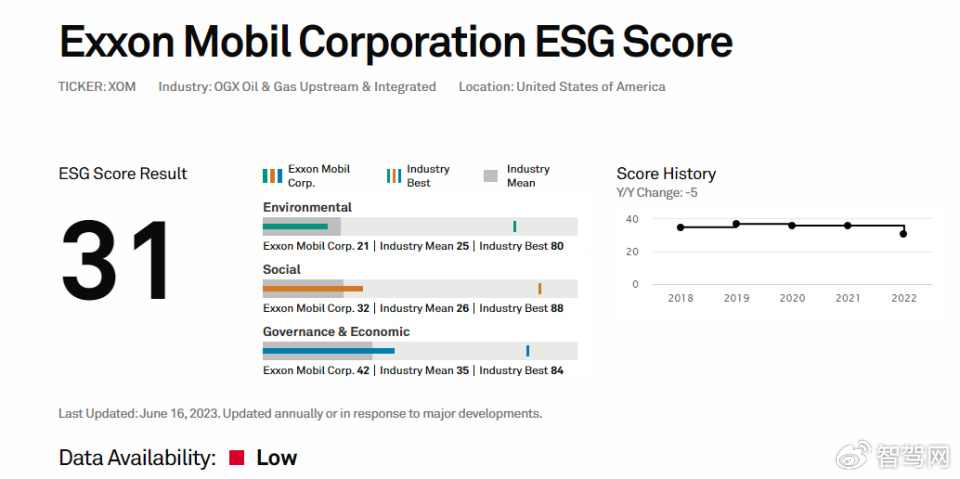 Exxon Mobil Corporation ESG Score

TICKER: XOM    Industry: OGX Oil & Gas Upstream & Integrated    Location: United States of America

ESG Score Result

31

Exxon Mobil Corp.    Industry Best    Industry Mean

Environmental
Exxon Mobil Corp. 21 | Industry Mean 25 | Industry Best 80

Social
Exxon Mobil Corp. 32 | Industry Mean 26 | Industry Best 88

Governance & Economic
Exxon Mobil Corp. 42 | Industry Mean 35 | Industry Best 84

Score History
Y/Y Change: -5

40
20
0
2018 2019 2020 2021 2022

Last Updated: June 16, 2023. Updated annually or in response to major developments.

Data Availability: Low

智驾网